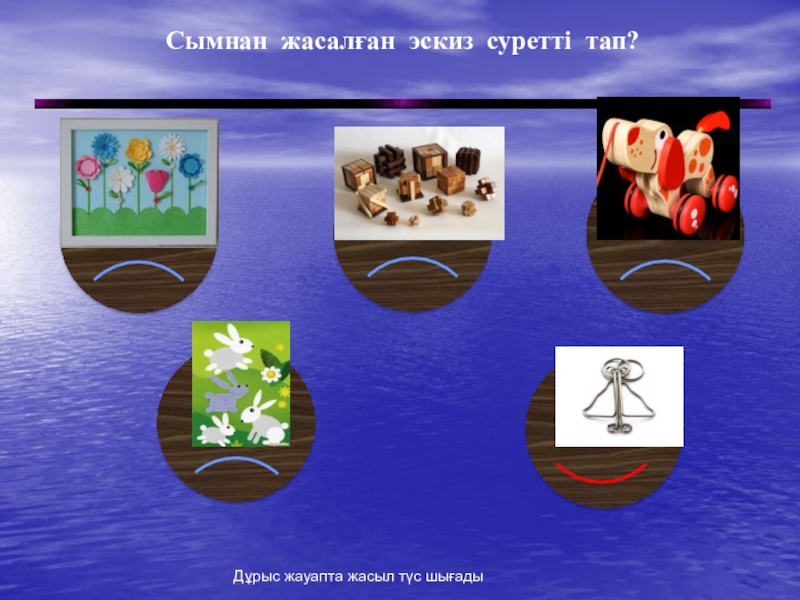 Сымнан жасалған эскиз суретті тап?

Дұрыс жауапта жасыл түс шығады